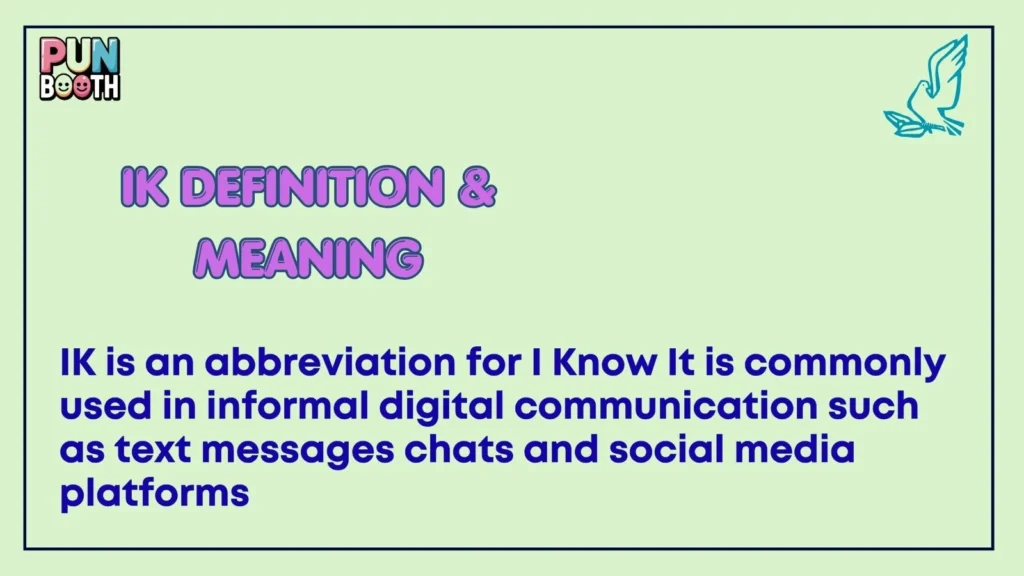 PUN BOOTH

IK DEFINITION & MEANING

IK is an abbreviation for I Know It is commonly used in informal digital communication such as text messages chats and social media platforms